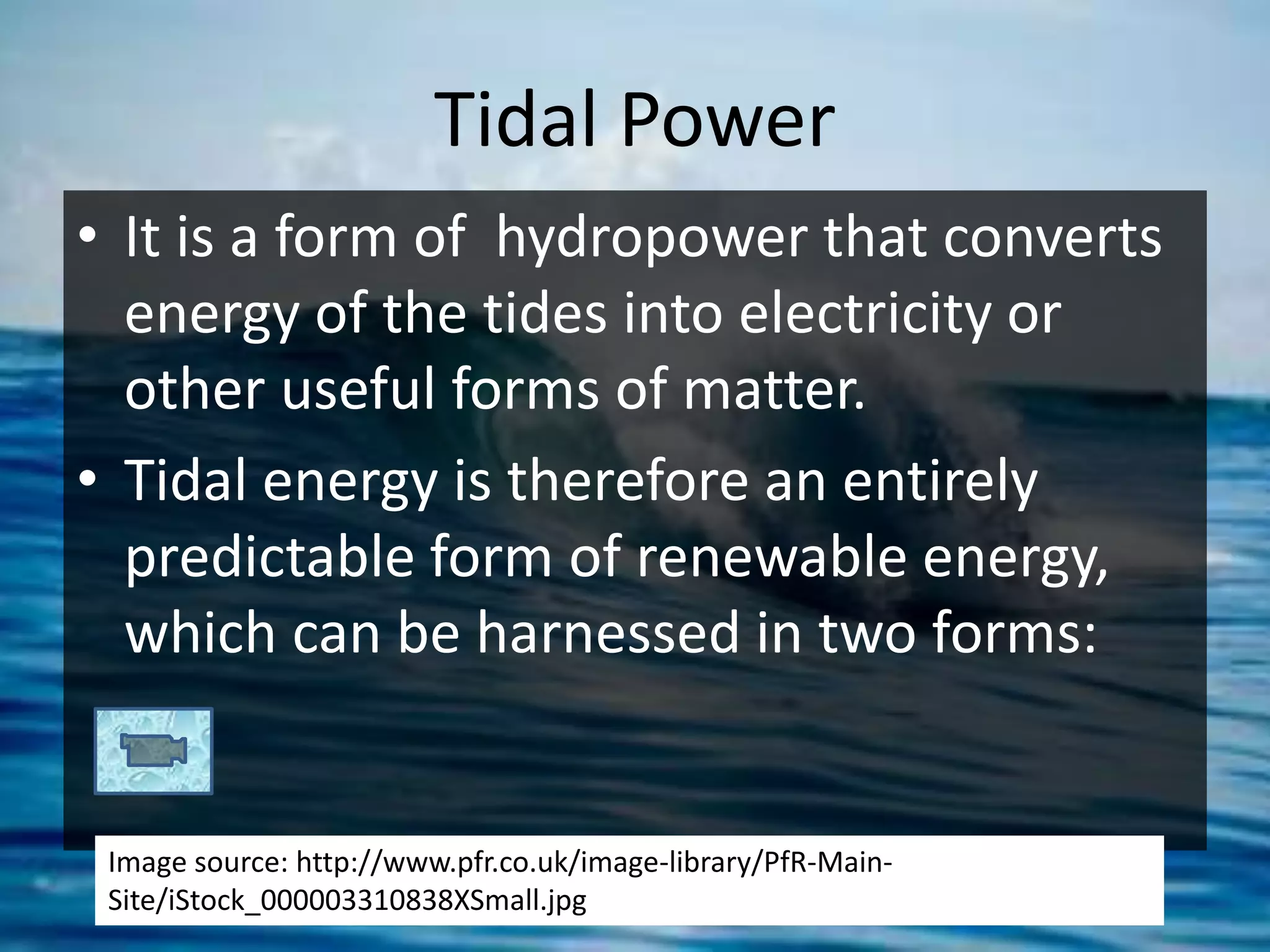 Tidal Power

• It is a form of hydropower that converts energy of the tides into electricity or other useful forms of matter.
• Tidal energy is therefore an entirely predictable form of renewable energy, which can be harnessed in two forms:

Image source: http://www.pfr.co.uk/image-library/PfR-Main-Site/iStock_000003310838XSmall.jpg